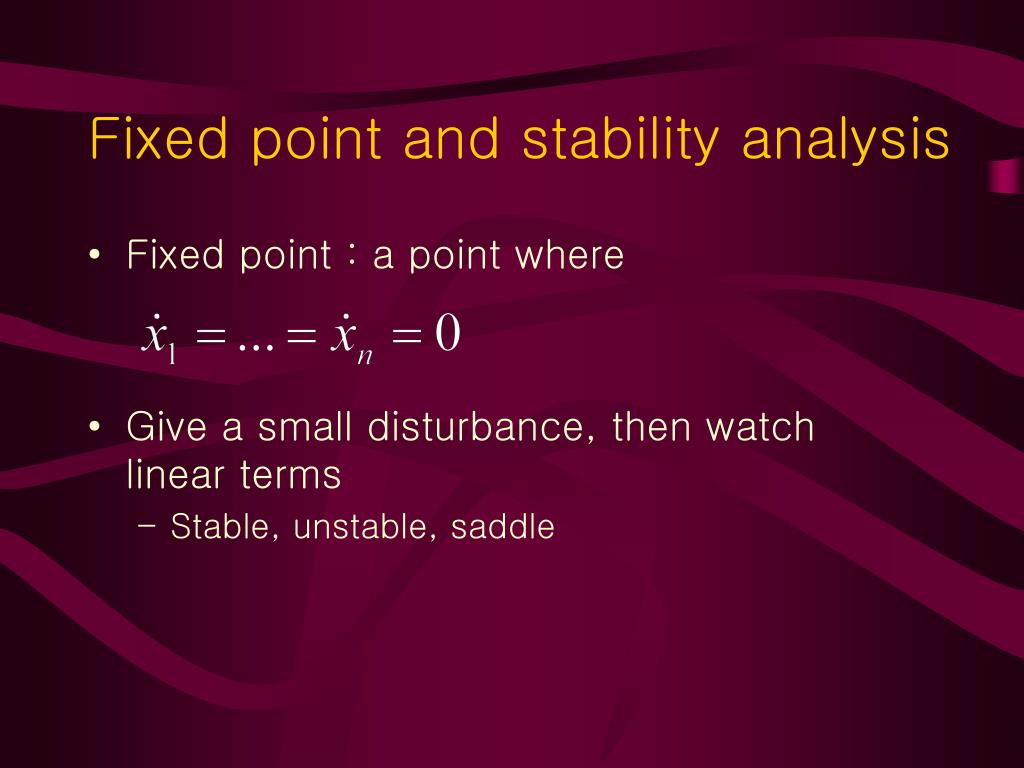 Fixed point and stability analysis

• Fixed point : a point where

$\dot{x}_1 = ... = \dot{x}_n = 0$

• Give a small disturbance, then watch linear terms

– Stable, unstable, saddle